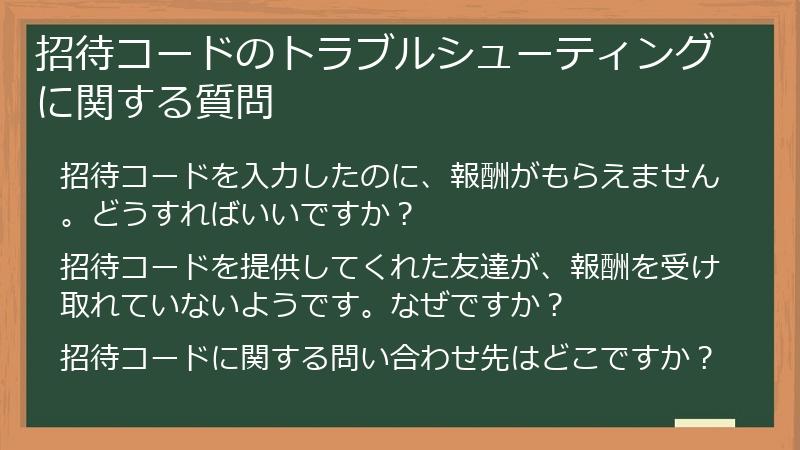 招待コードのトラブルシューティングに関する質問

招待コードを入力したのに、報酬がもらえません。どうすればいいですか？

招待コードを提供してくれた友達が、報酬を受け取れていないようです。なぜですか？

招待コードに関する問い合わせ先はどこですか？